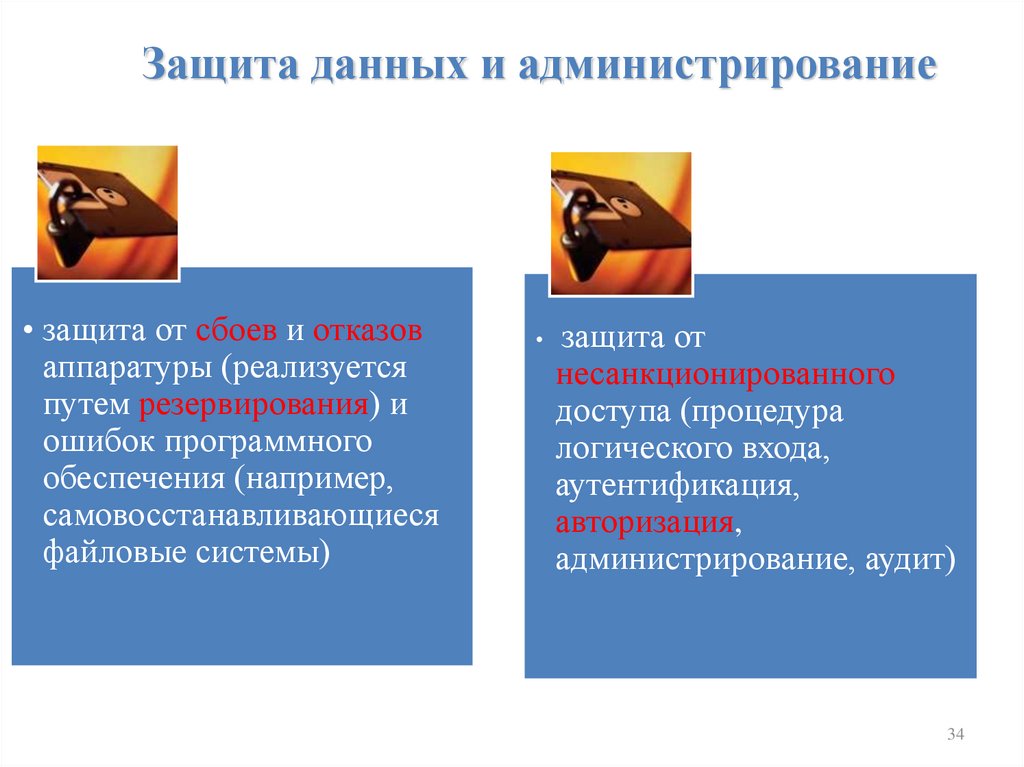 Защита данных и администрирование

• защита от сбоев и отказов аппаратуры (реализуется путем резервирования) и ошибок программного обеспечения (например, самовосстанавливающиеся файловые системы)

• защита от несанкционированного доступа (процедура логического входа, аутентификация, авторизация, администрирование, аудит)

34